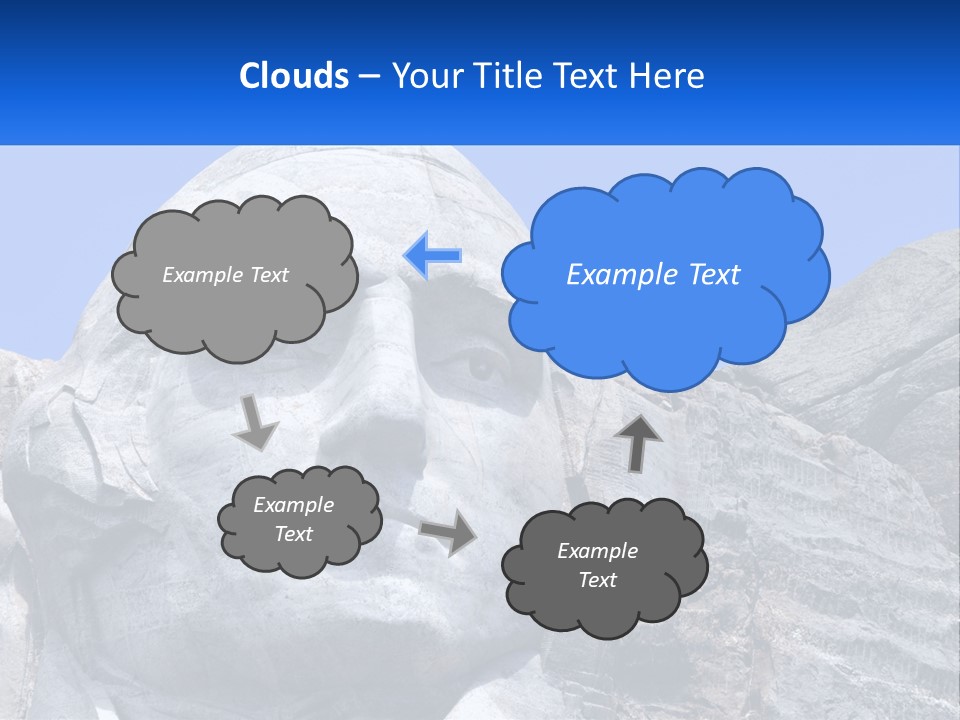 Clouds – Your Title Text Here

Example Text

Example Text

Example Text

Example Text